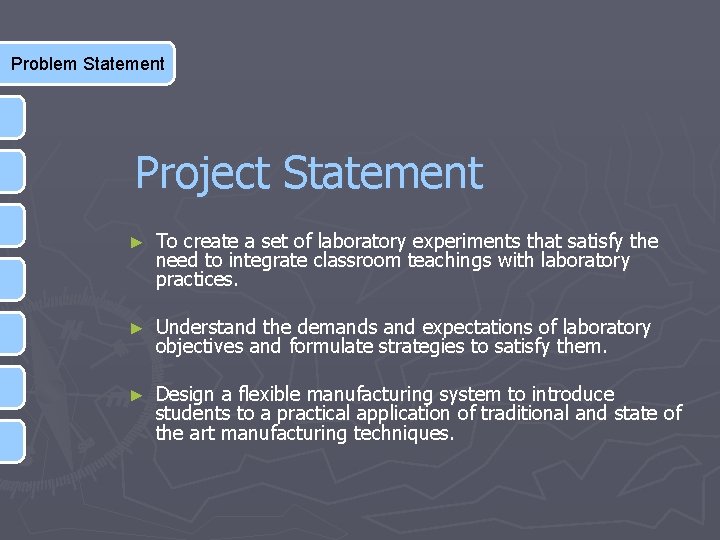 Problem Statement

Project Statement

► To create a set of laboratory experiments that satisfy the need to integrate classroom teachings with laboratory practices.

► Understand the demands and expectations of laboratory objectives and formulate strategies to satisfy them.

► Design a flexible manufacturing system to introduce students to a practical application of traditional and state of the art manufacturing techniques.